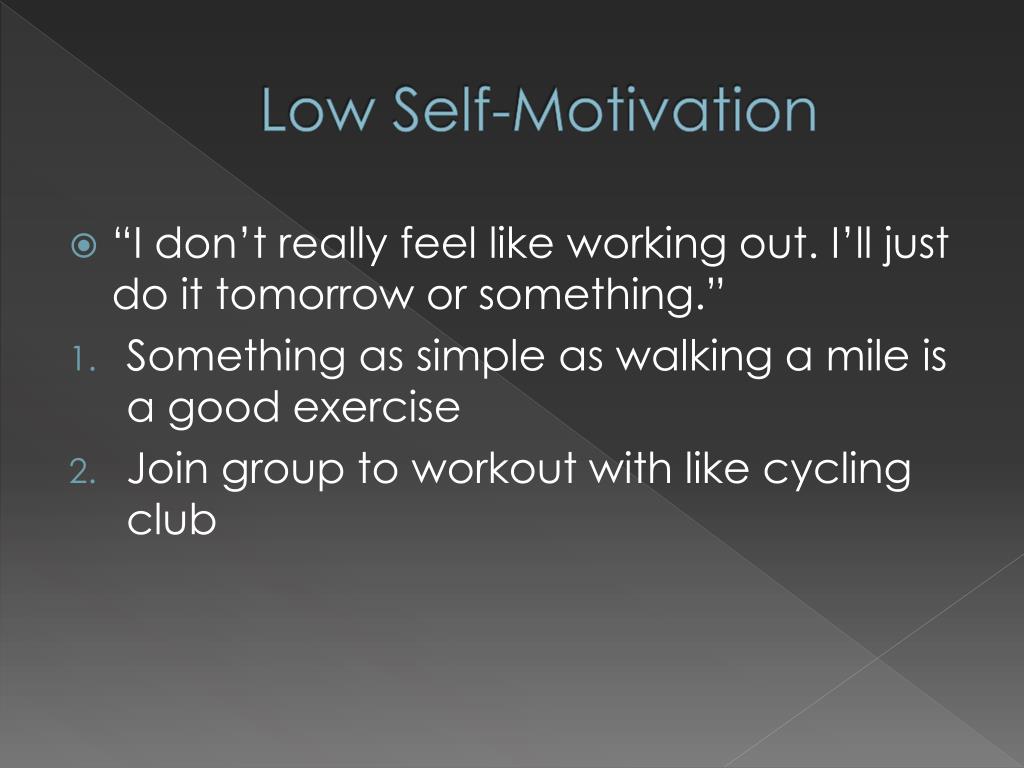 Low Self-Motivation

“I don’t really feel like working out. I’ll just do it tomorrow or something.”

1. Something as simple as walking a mile is a good exercise
2. Join group to workout with like cycling club